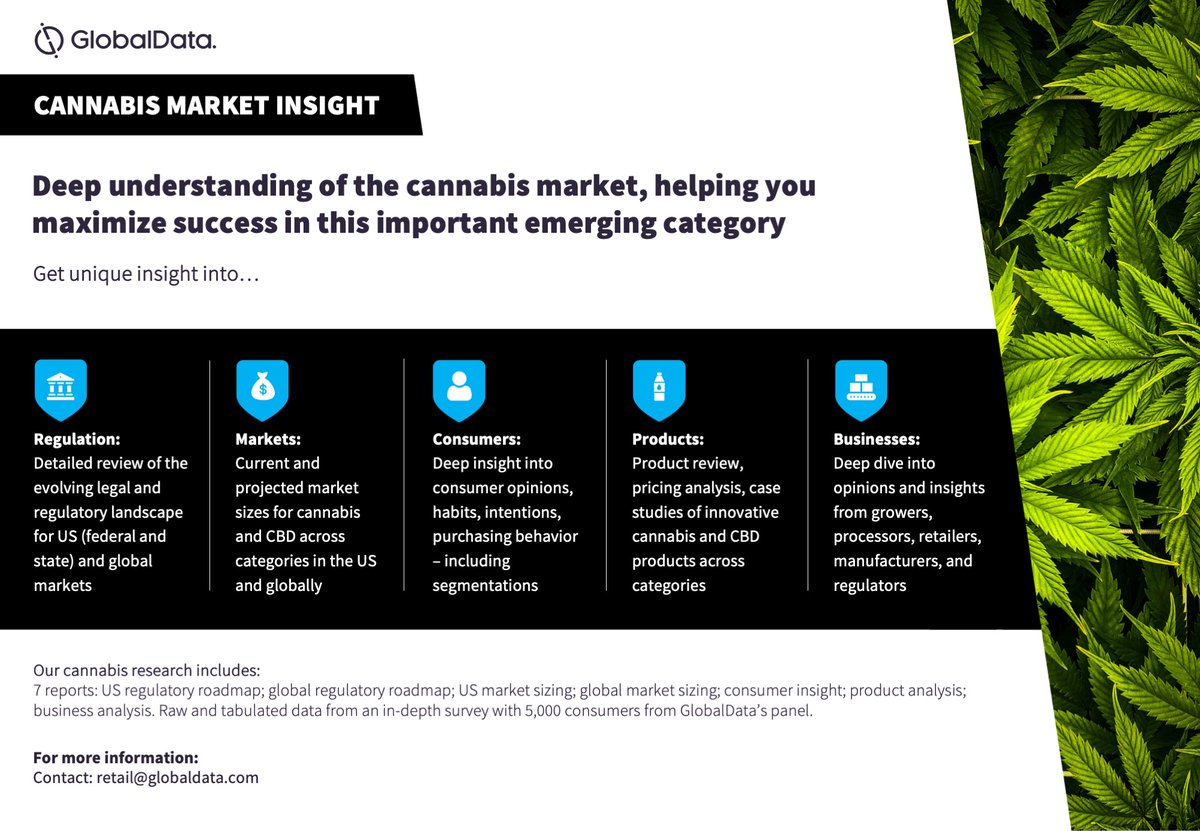 GlobalData.

CANNABIS MARKET INSIGHT

Deep understanding of the cannabis market, helping you maximize success in this important emerging category

Get unique insight into…

Regulation:
Detailed review of the evolving legal and regulatory landscape for US (federal and state) and global markets

Markets:
Current and projected market sizes for cannabis and CBD across categories in the US and globally

Consumers:
Deep insight into consumer opinions, habits, intentions, purchasing behavior – including segmentations

Products:
Product review, pricing analysis, case studies of innovative cannabis and CBD products across categories

Businesses:
Deep dive into opinions and insights from growers, processors, retailers, manufacturers, and regulators

Our cannabis research includes:
7 reports: US regulatory roadmap; global regulatory roadmap; US market sizing; global market sizing; consumer insight; product analysis; business analysis. Raw and tabulated data from an in-depth survey with 5,000 consumers from GlobalData's panel.

For more information:
Contact: retail@globaldata.com